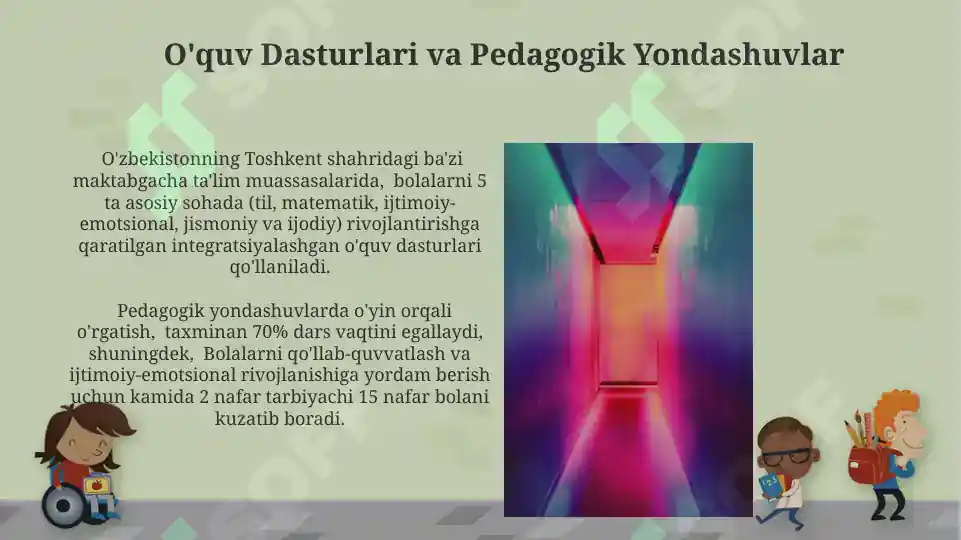 O'quv Dasturlari va Pedagogik Yondashuvlar

O'zbekistonning Toshkent shahridagi ba'zi maktabgacha ta'lim muassasalarida, bolalarni 5 ta asosiy sohada (til, matematik, ijtimoiy-emotsional, jismoniy va ijodiy) rivojlantirishga qaratilgan integratsiyalashgan o'quv dasturlari qo'llaniladi.

Pedagogik yondashuvlarda o'yin orqali o'rgatish, taxminan 70% dars vaqtini egallaydi, shuningdek, Bolalarni qo'llab-quvvatlash va ijtimoiy-emotsional rivojlanishiga yordam berish uchun kamida 2 nafar tarbiyachi 15 nafar bolani kuzatib boradi.